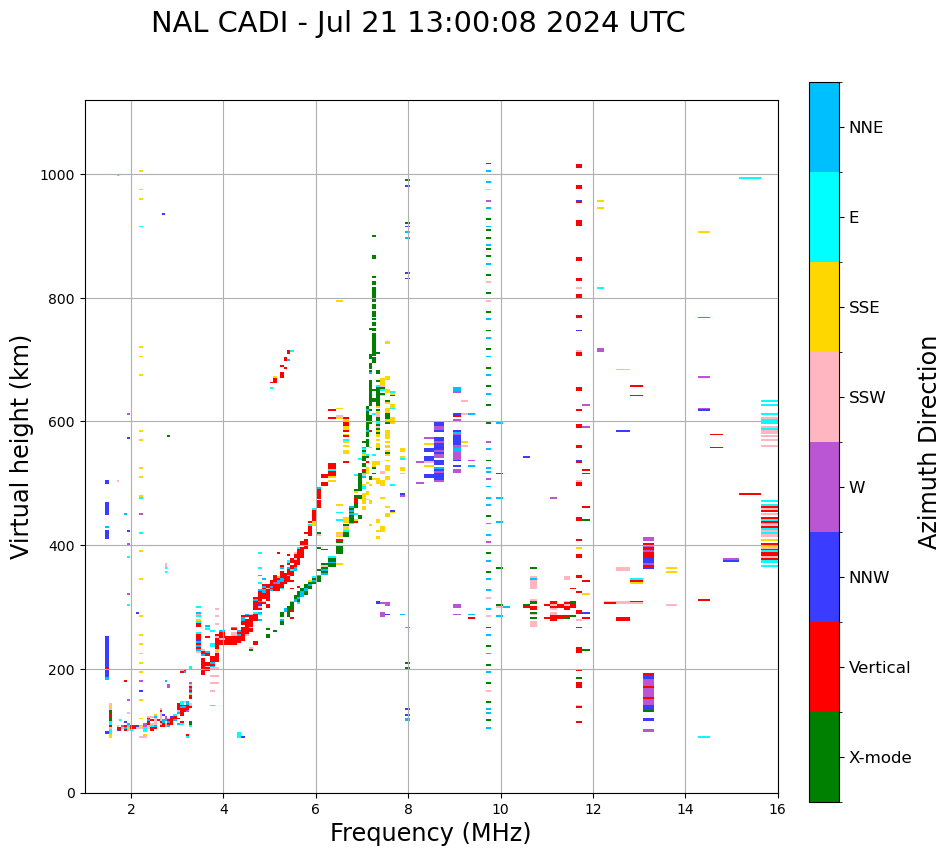 NAL CADI - Jul 21 13:00:08 2024 UTC

Virtual height (km)

1000
800
600
400
200
0

2 4 6 8 10 12 14 16

Frequency (MHz)

NNE
E
SSE
SSW
W
NNW
Vertical
X-mode

Azimuth Direction